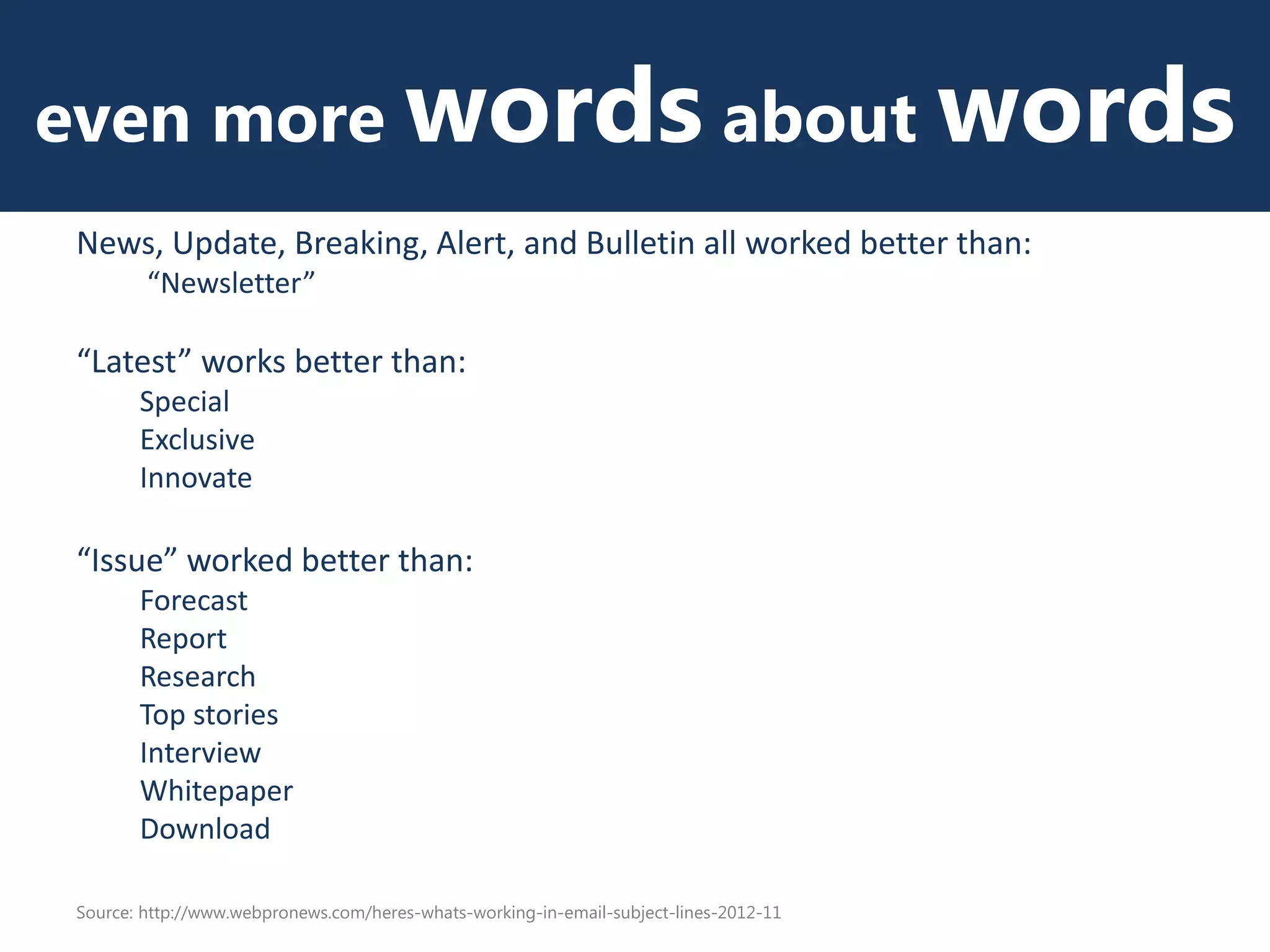 even more words about words

News, Update, Breaking, Alert, and Bulletin all worked better than:
“Newsletter”

“Latest” works better than:
Special
Exclusive
Innovate

“Issue” worked better than:
Forecast
Report
Research
Top stories
Interview
Whitepaper
Download

Source: http://www.webpronews.com/heres-whats-working-in-email-subject-lines-2012-11